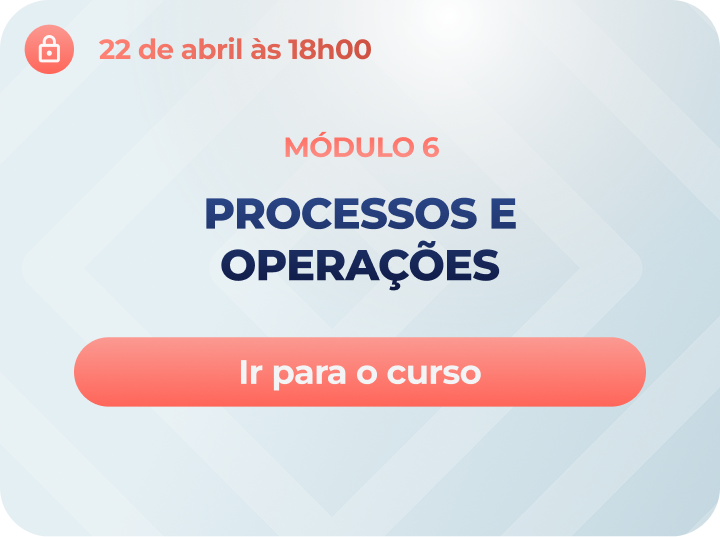 22 de abril às 18h00

MÓDULO 6

PROCESSOS E OPERAÇÕES

Ir para o curso